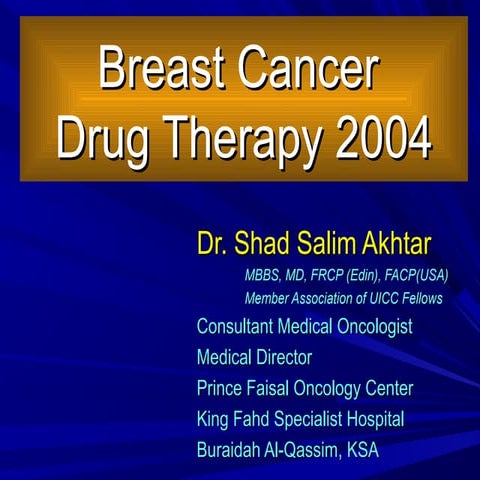 Breast Cancer
Drug Therapy 2004

Dr. Shad Salim Akhtar

MBBS, MD, FRCP (Edin), FACP(USA)

Member Association of UICC Fellows

Consultant Medical Oncologist

Medical Director

Prince Faisal Oncology Center

King Fahd Specialist Hospital

Buraidah Al-Qassim, KSA